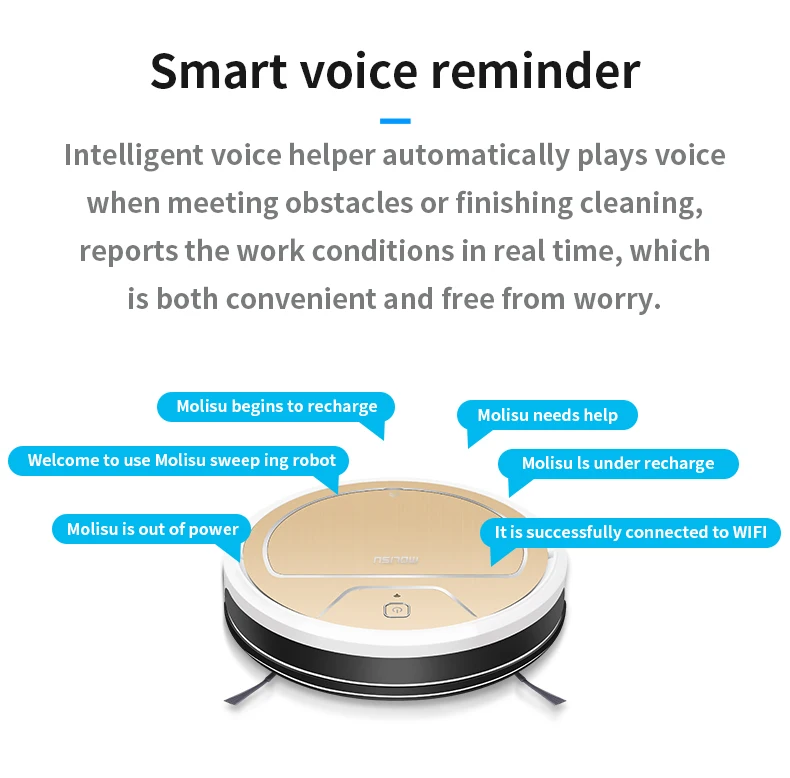 Smart voice reminder

Intelligent voice helper automatically plays voice when meeting obstacles or finishing cleaning, reports the work conditions in real time, which is both convenient and free from worry.

Molisu begins to recharge

Molisu needs help

Welcome to use Molisu sweep ing robot

Molisu ls under recharge

Molisu is out of power

It is successfully connected to WIFI

MOLISU